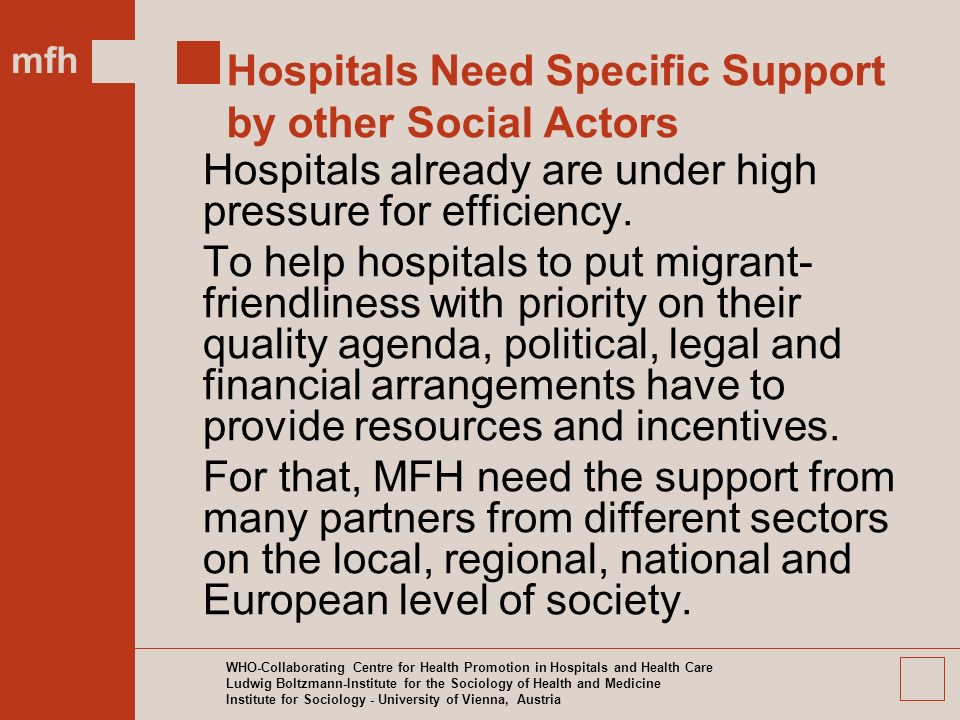 mfh

Hospitals Need Specific Support by other Social Actors

Hospitals already are under high pressure for efficiency.

To help hospitals to put migrant-friendliness with priority on their quality agenda, political, legal and financial arrangements have to provide resources and incentives.

For that, MFH need the support from many partners from different sectors on the local, regional, national and European level of society.

WHO-Collaborating Centre for Health Promotion in Hospitals and Health Care
Ludwig Boltzmann-Institute for the Sociology of Health and Medicine
Institute for Sociology - University of Vienna, Austria